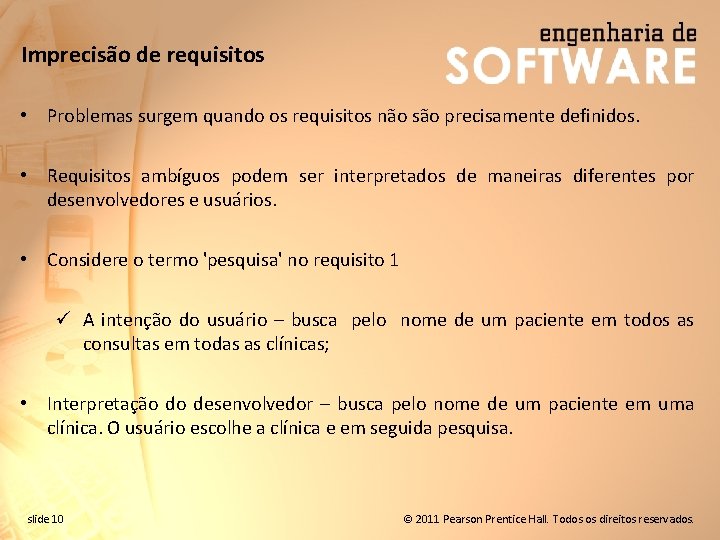 Imprecisão de requisitos

engenharia de
SOFTWARE

• Problemas surgem quando os requisitos não são precisamente definidos.

• Requisitos ambíguos podem ser interpretados de maneiras diferentes por desenvolvedores e usuários.

• Considere o termo 'pesquisa' no requisito 1

✓ A intenção do usuário – busca pelo nome de um paciente em todos as consultas em todas as clínicas;

• Interpretação do desenvolvedor – busca pelo nome de um paciente em uma clínica. O usuário escolhe a clínica e em seguida pesquisa.

slide 10

© 2011 Pearson Prentice Hall. Todos os direitos reservados.